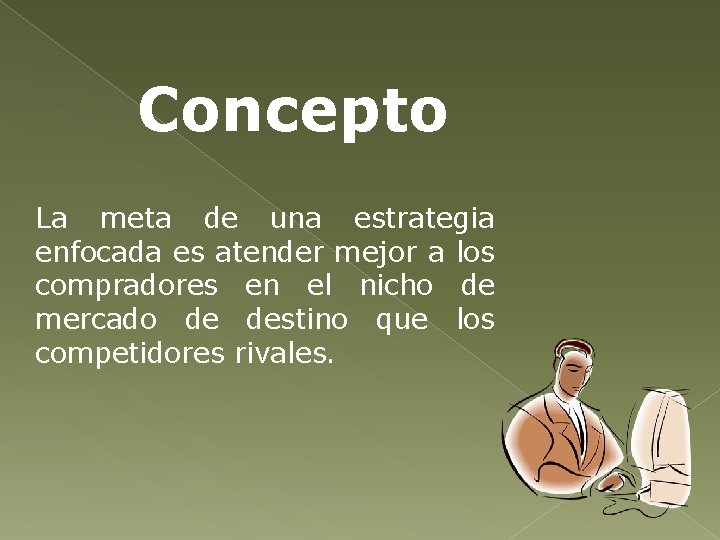 Concepto

La meta de una estrategia enfocada es atender mejor a los compradores en el nicho de mercado de destino que los competidores rivales.